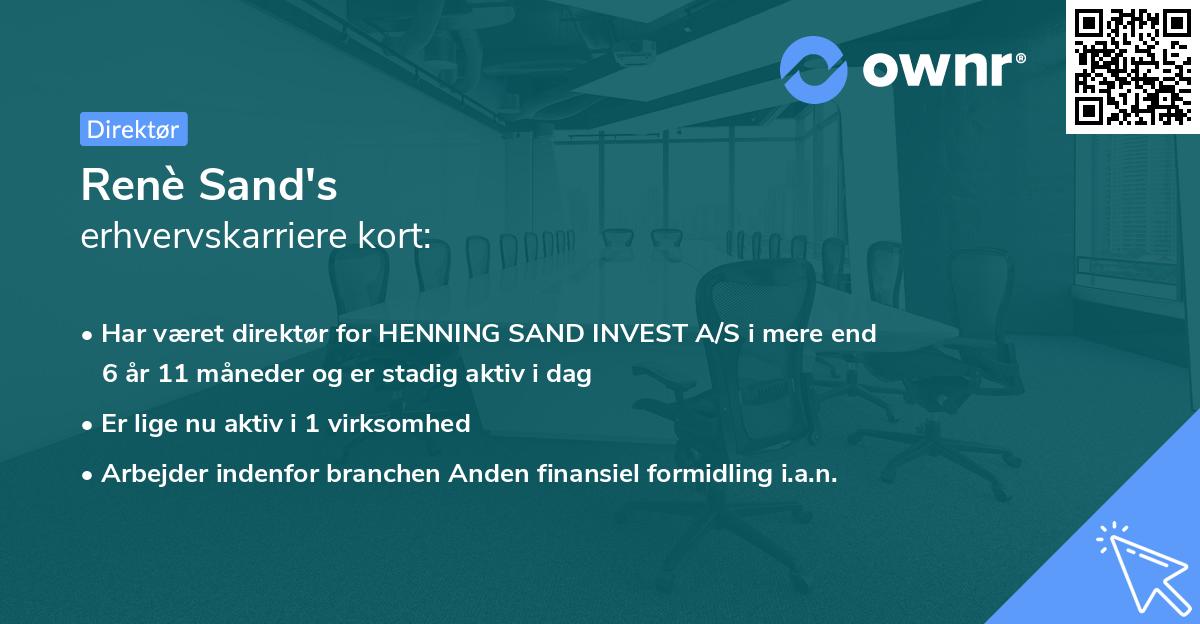 ownr®

Direktør

Renè Sand's
erhvervskarriere kort:

• Har været direktør for HENNING SAND INVEST A/S i mere end 6 år 11 måneder og er stadig aktiv i dag

• Er lige nu aktiv i 1 virksomhed

• Arbejder indenfor branchen Anden finansiel formidling i.a.n.